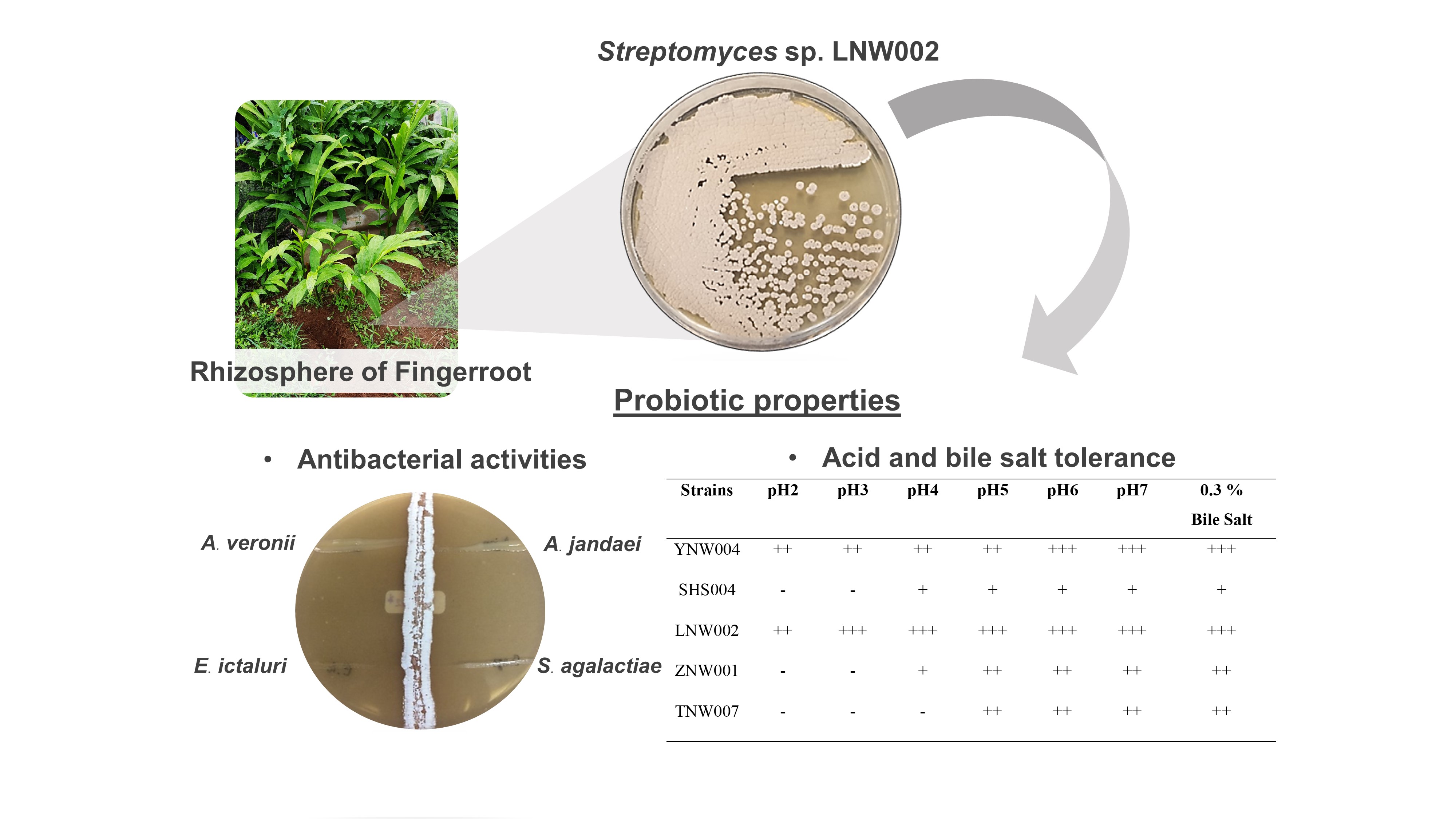 Streptomyces sp. LNW002

Rhizosphere of Fingerroot

Probiotic properties

• Antibacterial activities

A. veronii

A. jandaei

E. ictaluri

S. agalactiae

• Acid and bile salt tolerance

| Strains | pH2 | pH3 | pH4 | pH5 | pH6 | pH7 | 0.3 % Bile Salt |
|---|---|---|---|---|---|---|---|
| YNW004 | ++ | ++ | ++ | ++ | +++ | +++ | +++ |
| SHS004 | - | - | + | + | + | + | + |
| LNW002 | ++ | +++ | +++ | +++ | +++ | +++ | +++ |
| ZNW001 | - | - | + | ++ | ++ | ++ | ++ |
| TNW007 | - | - | - | ++ | ++ | ++ | ++ |